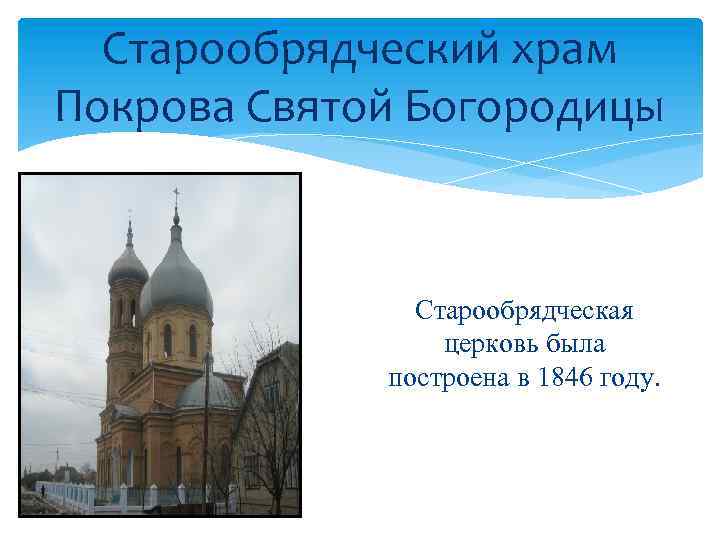 Старообрядческий храм Покрова Святой Богородицы

Старообрядческая церковь была построена в 1846 году.